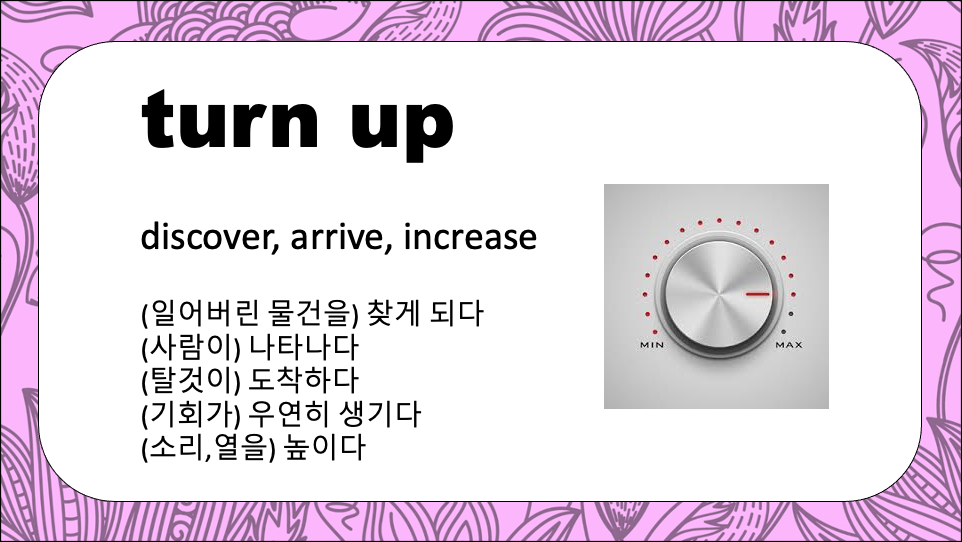 turn up

discover, arrive, increase

(잃어버린 물건을) 찾게 되다
(사람이) 나타나다
(탈것이) 도착하다
(기회가) 우연히 생기다
(소리,열을) 높이다

MIN
MAX